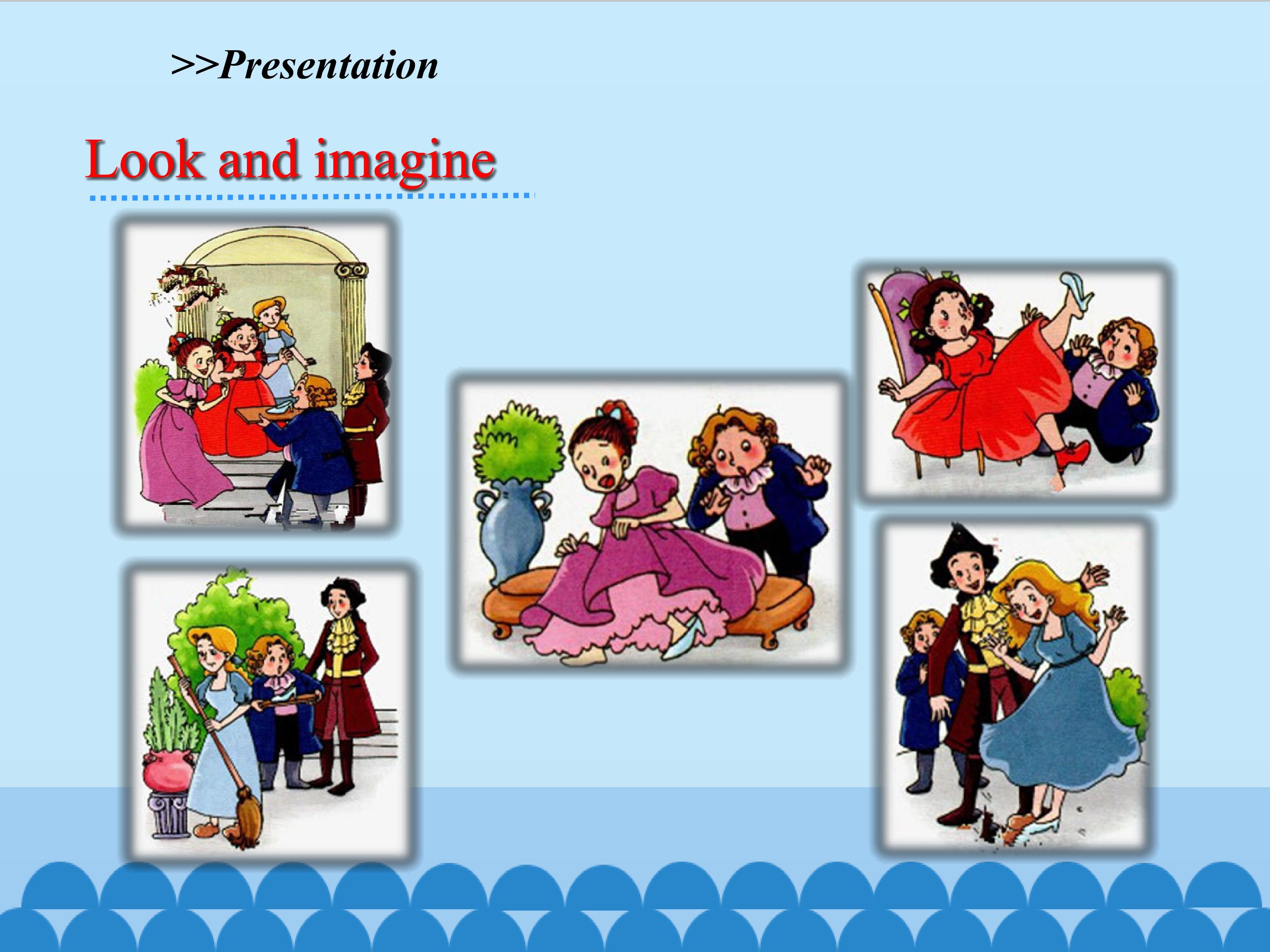 >>Presentation

Look and imagine